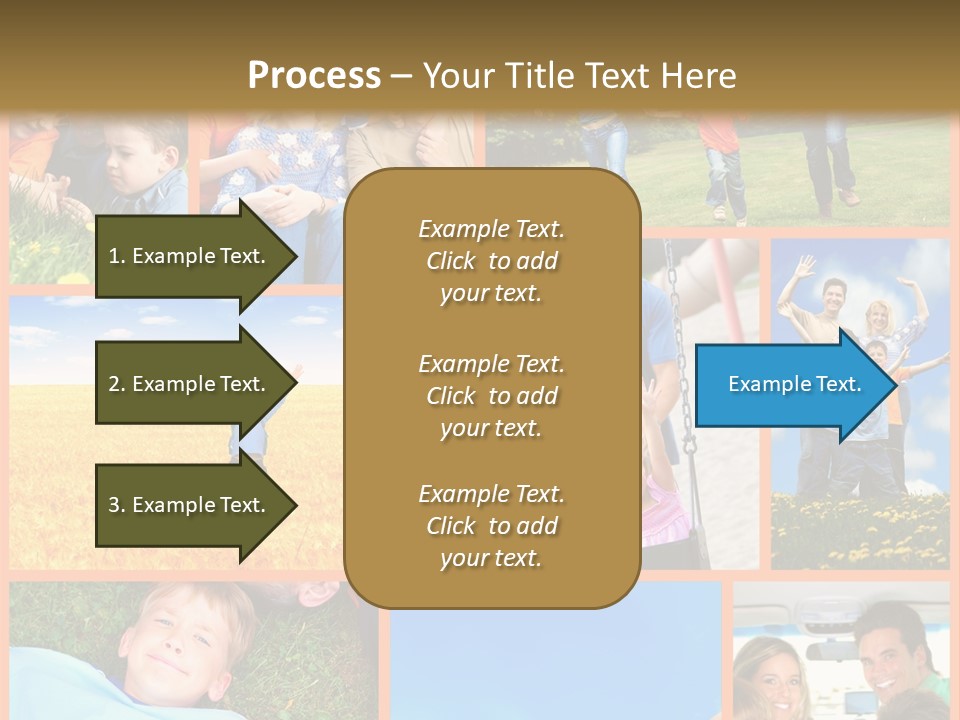 Process – Your Title Text Here

1. Example Text.

2. Example Text.

3. Example Text.

Example Text. Click to add your text.

Example Text. Click to add your text.

Example Text. Click to add your text.

Example Text.